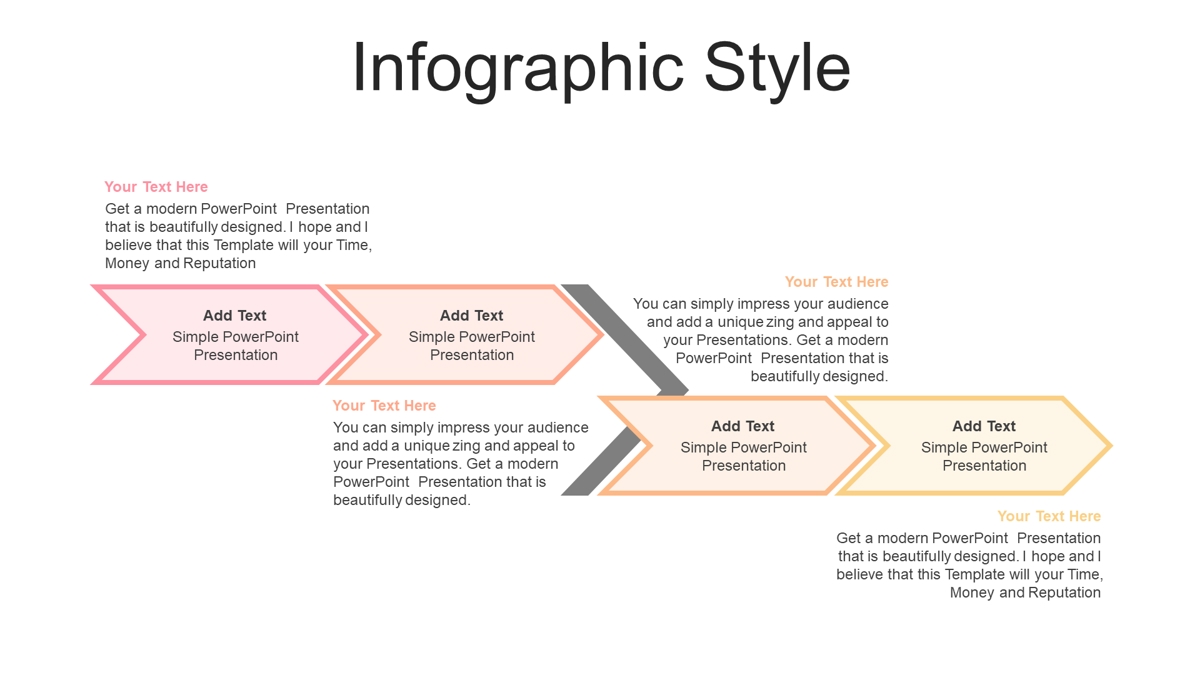 Infographic Style

Your Text Here
Get a modern PowerPoint Presentation that is beautifully designed. I hope and I believe that this Template will your Time, Money and Reputation

Add Text
Simple PowerPoint Presentation

Add Text
Simple PowerPoint Presentation

Your Text Here
You can simply impress your audience and add a unique zing and appeal to your Presentations. Get a modern PowerPoint Presentation that is beautifully designed.

Your Text Here
You can simply impress your audience and add a unique zing and appeal to your Presentations. Get a modern PowerPoint Presentation that is beautifully designed.

Add Text
Simple PowerPoint Presentation

Add Text
Simple PowerPoint Presentation

Your Text Here
Get a modern PowerPoint Presentation that is beautifully designed. I hope and I believe that this Template will your Time, Money and Reputation